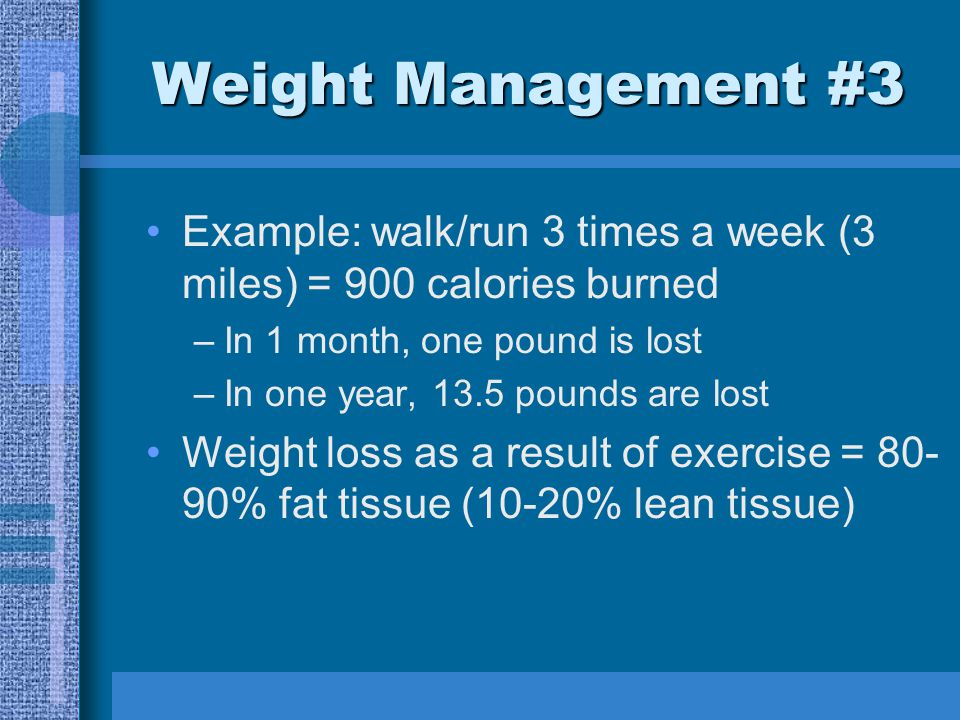 Weight Management #3

• Example: walk/run 3 times a week (3 miles) = 900 calories burned
– In 1 month, one pound is lost
– In one year, 13.5 pounds are lost

• Weight loss as a result of exercise = 80-90% fat tissue (10-20% lean tissue)